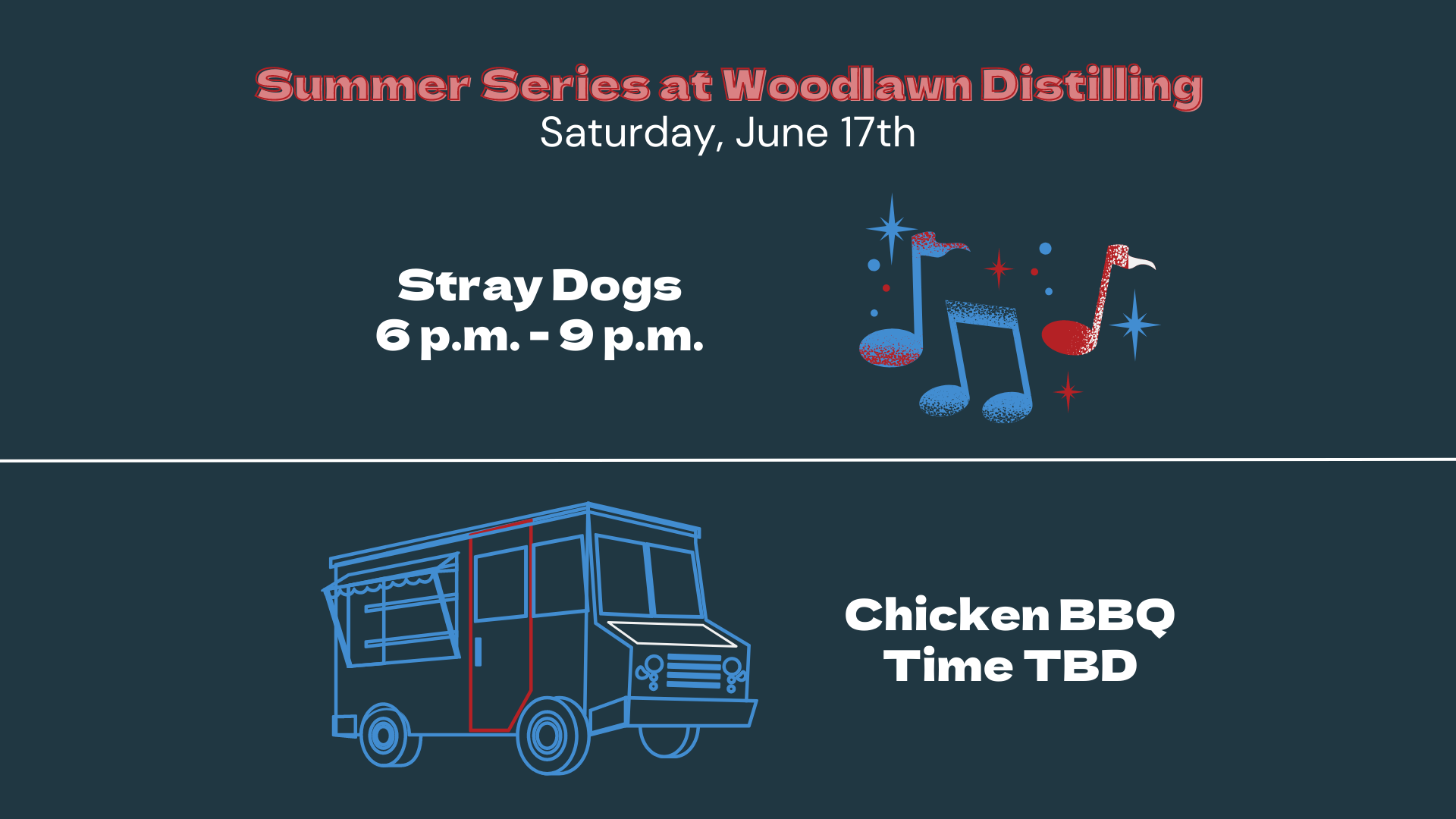 Summer Series at Woodlawn Distilling
Saturday, June 17th

Stray Dogs
6 p.m. - 9 p.m.

Chicken BBQ
Time TBD